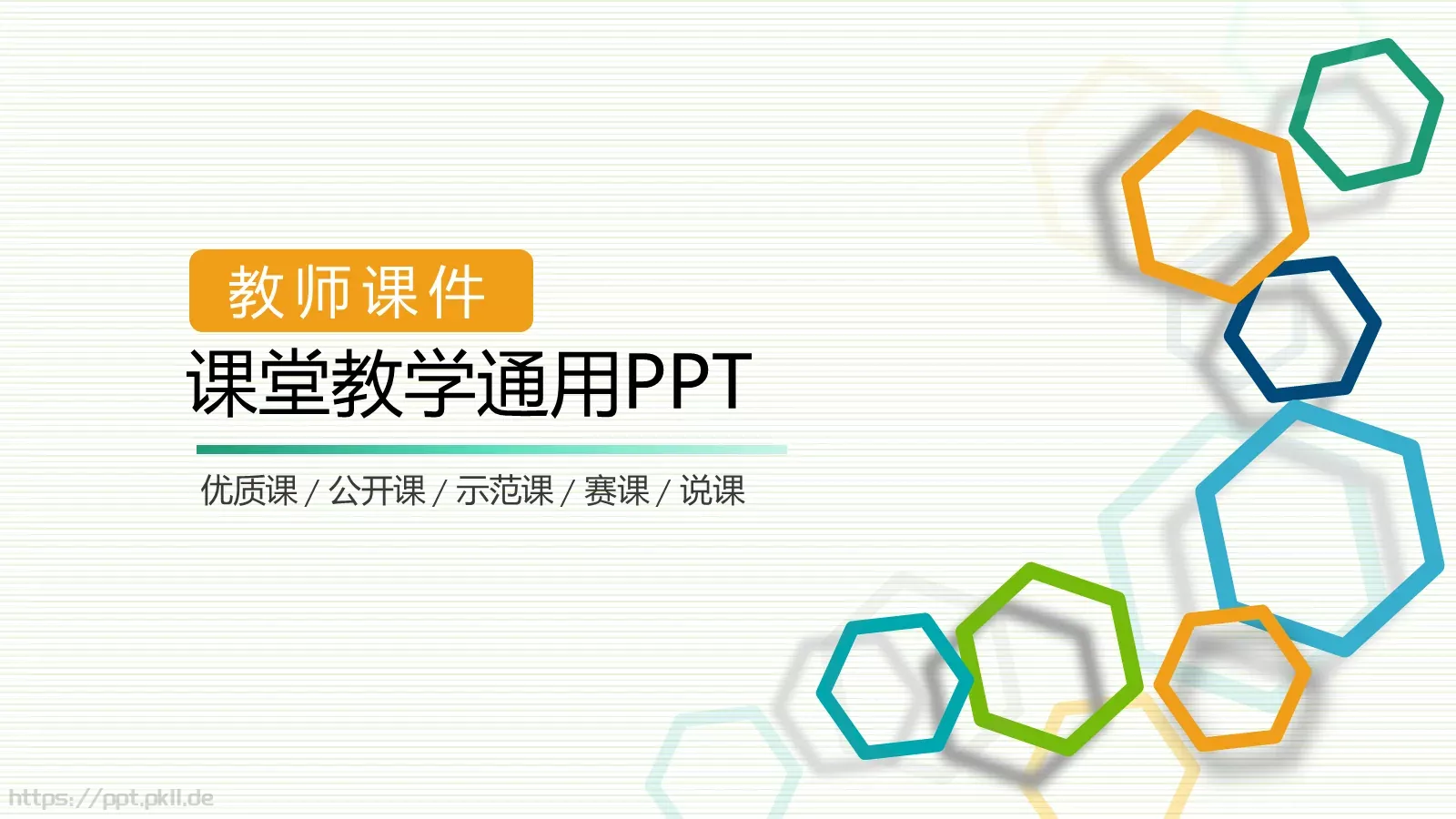 教师课件

课堂教学通用PPT

优质课 / 公开课 / 示范课 / 赛课 / 说课

https://ppt.pkll.de